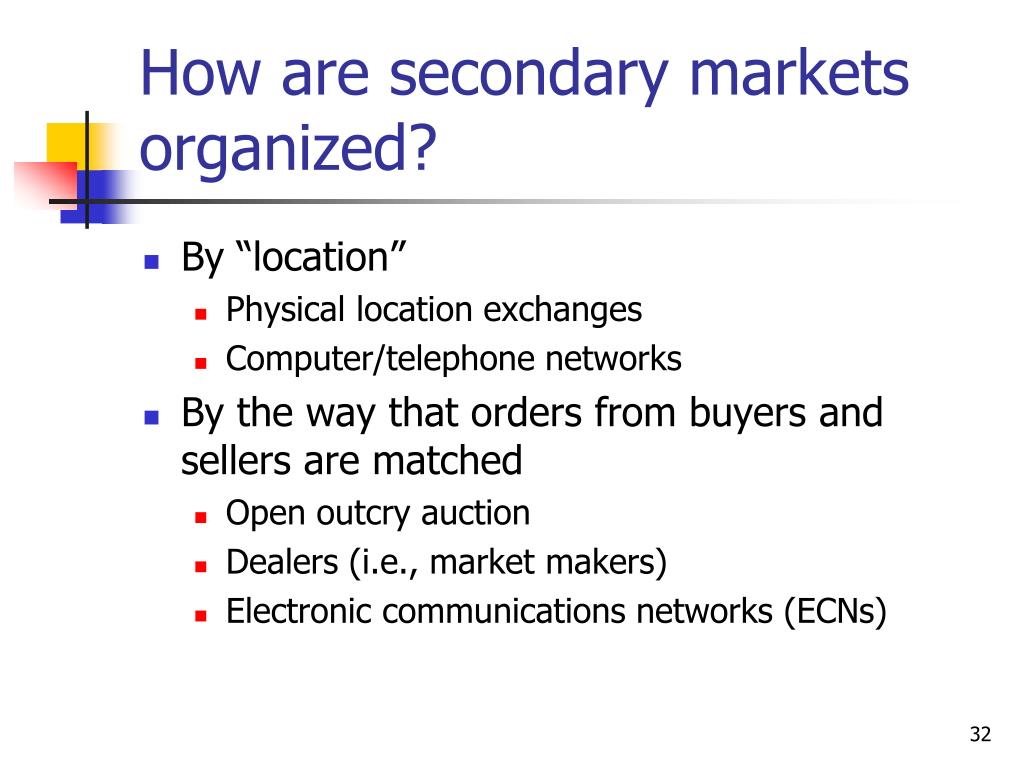 How are secondary markets organized?

- By “location”
  - Physical location exchanges
  - Computer/telephone networks
- By the way that orders from buyers and sellers are matched
  - Open outcry auction
  - Dealers (i.e., market makers)
  - Electronic communications networks (ECNs)

32